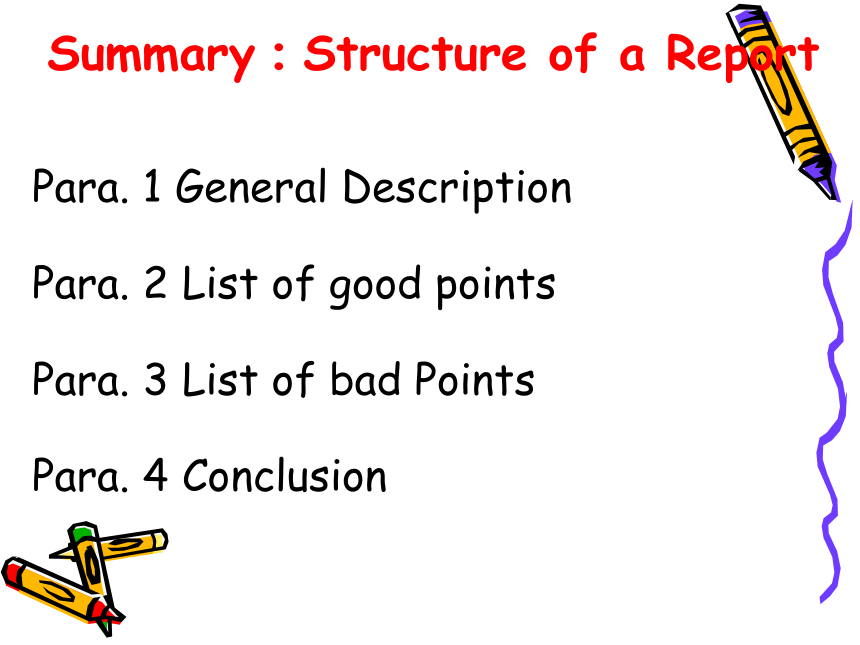 Summary : Structure of a Report

Para. 1 General Description

Para. 2 List of good points

Para. 3 List of bad Points

Para. 4 Conclusion